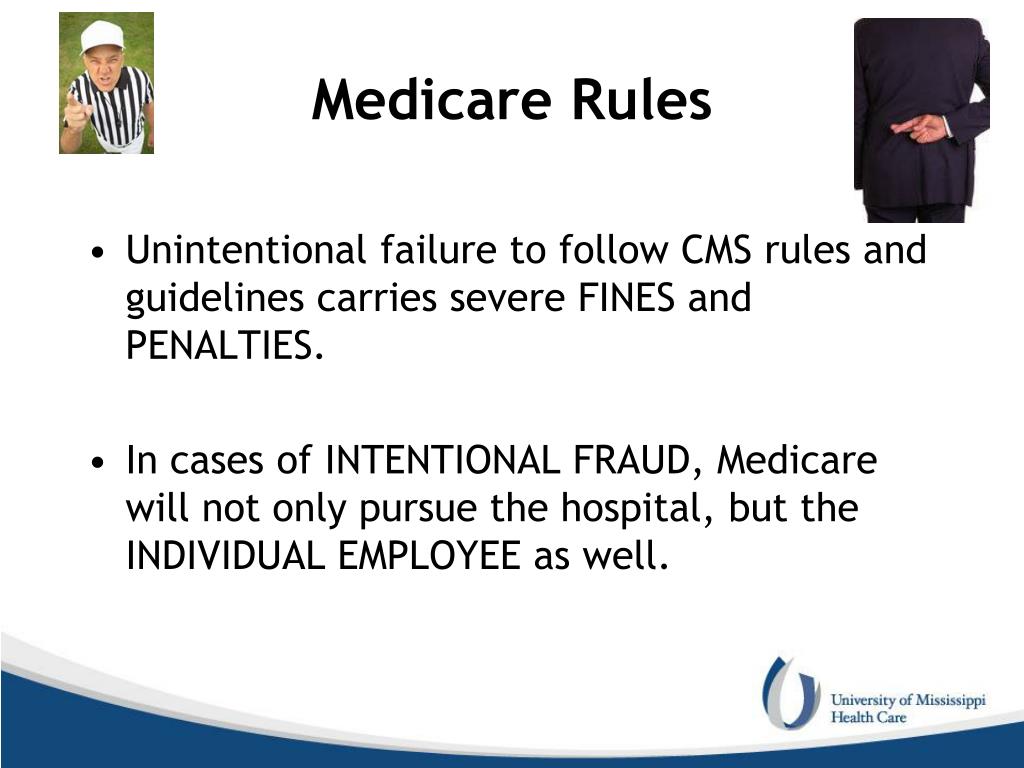 Medicare Rules

• Unintentional failure to follow CMS rules and guidelines carries severe FINES and PENALTIES.

• In cases of INTENTIONAL FRAUD, Medicare will not only pursue the hospital, but the INDIVIDUAL EMPLOYEE as well.

University of Mississippi Health Care